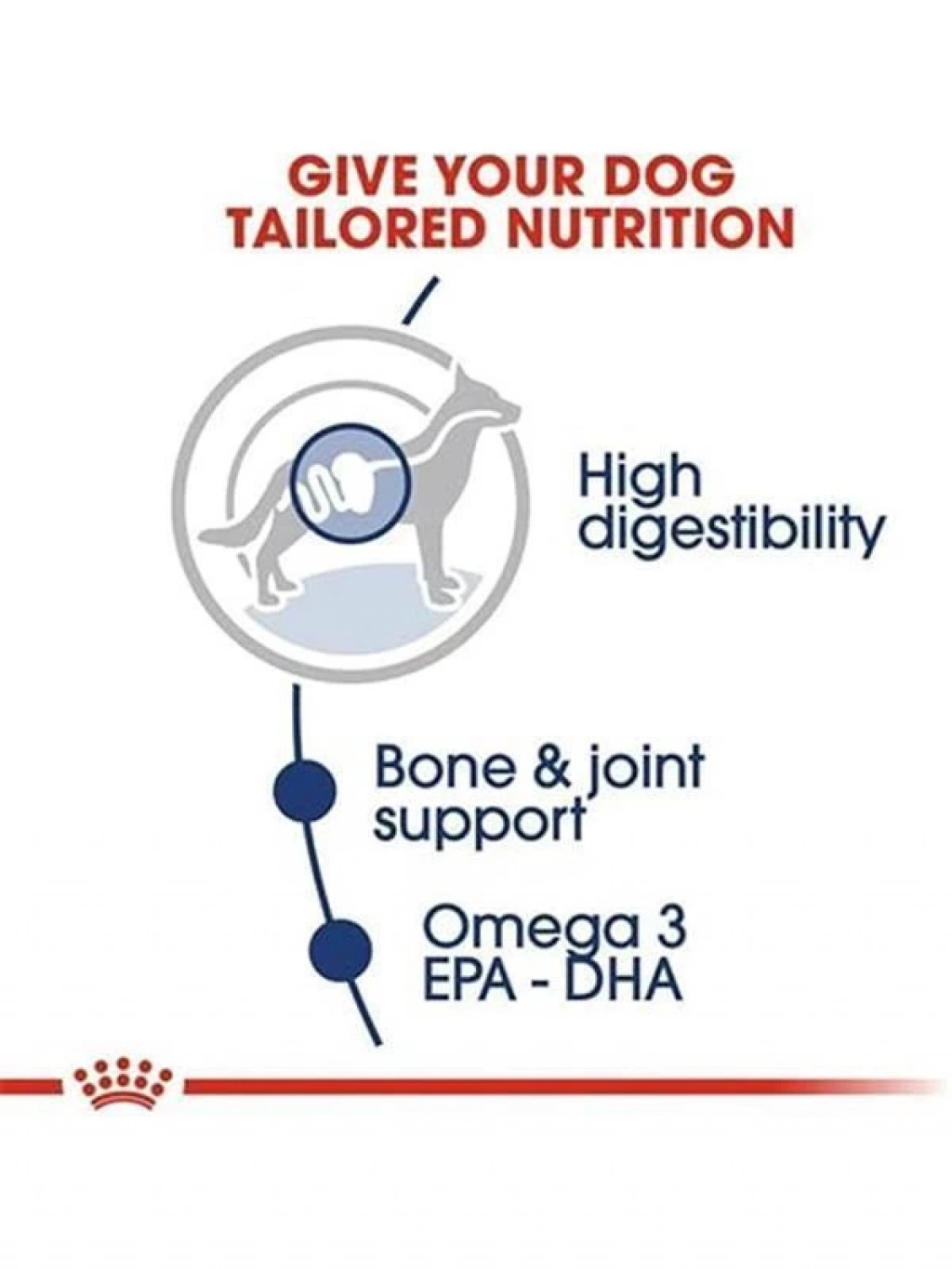 GIVE YOUR DOG TAILORED NUTRITION

High digestibility

Bone & joint support

Omega 3 EPA - DHA